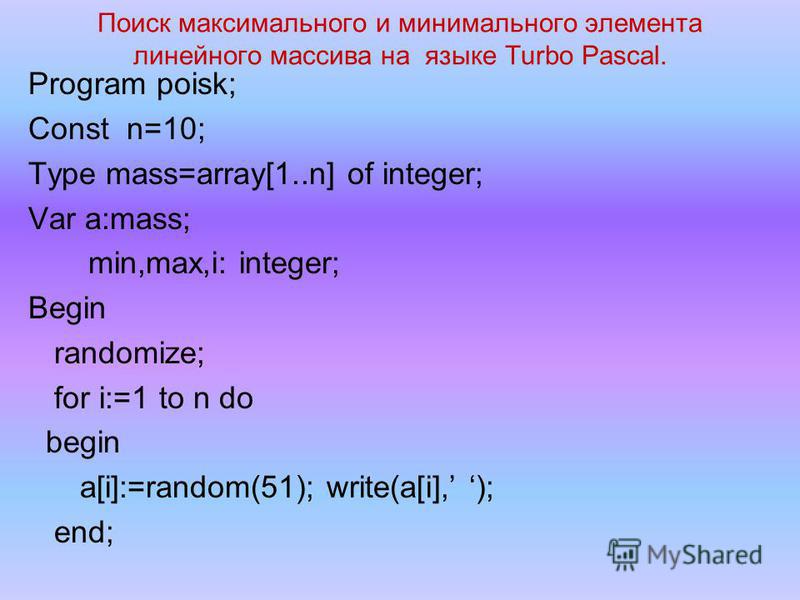 Поиск максимального и минимального элемента линейного массива на языке Turbo Pascal.

Program poisk;
Const n=10;
Type mass=array[1..n] of integer;
Var a:mass;
min,max,i: integer;
Begin
randomize;
for i:=1 to n do
begin
a[i]:=random(51); write(a[i],’ ‘);
end;

MyShared